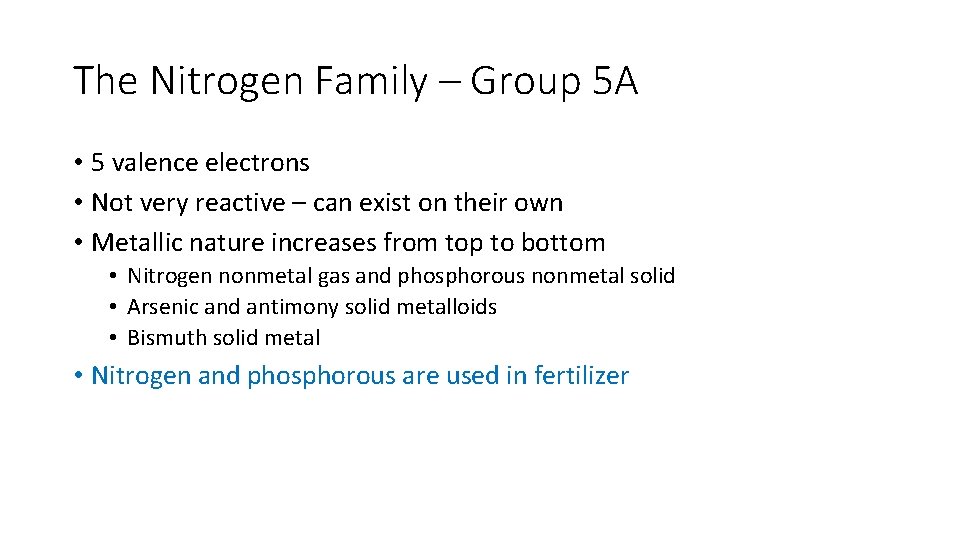 The Nitrogen Family – Group 5A

• 5 valence electrons
• Not very reactive – can exist on their own
• Metallic nature increases from top to bottom
  • Nitrogen nonmetal gas and phosphorous nonmetal solid
  • Arsenic and antimony solid metalloids
  • Bismuth solid metal
• Nitrogen and phosphorous are used in fertilizer